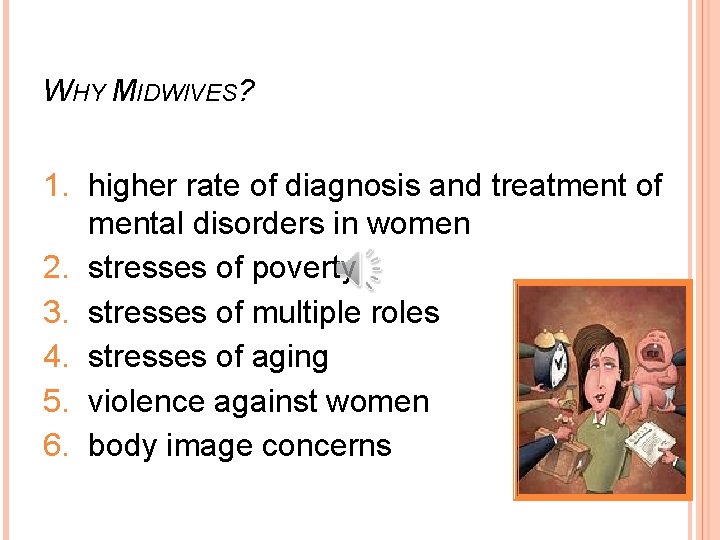 WHY MIDWIVES?

1. higher rate of diagnosis and treatment of mental disorders in women
2. stresses of poverty
3. stresses of multiple roles
4. stresses of aging
5. violence against women
6. body image concerns